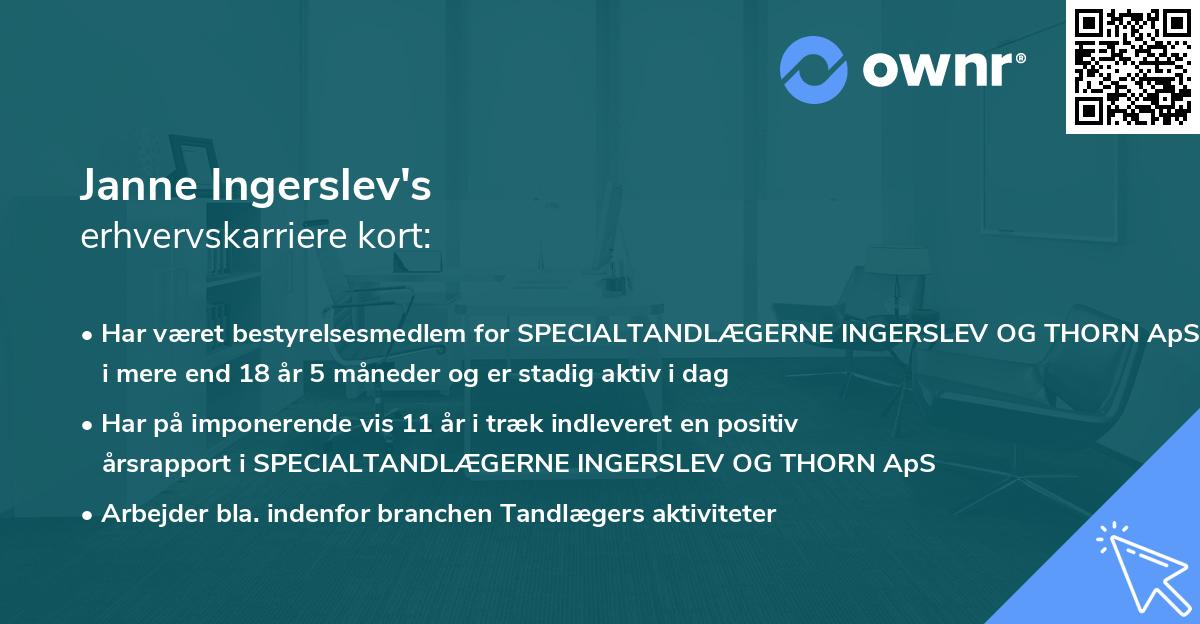 ownr®

Janne Ingerslev's
erhvervskarriere kort:

• Har været bestyrelsesmedlem for SPECIALTANDLÆGERNE INGERSLEV OG THORN ApS i mere end 18 år 5 måneder og er stadig aktiv i dag

• Har på imponerende vis 11 år i træk indleveret en positiv årsrapport i SPECIALTANDLÆGERNE INGERSLEV OG THORN ApS

• Arbejder bla. indenfor branchen Tandlægers aktiviteter